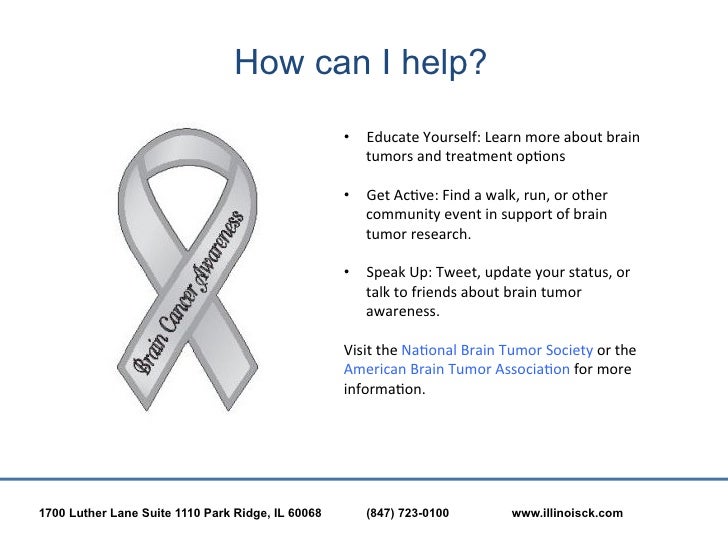 How can I help?

Brain Cancer Awareness

• Educate Yourself: Learn more about brain tumors and treatment options

• Get Active: Find a walk, run, or other community event in support of brain tumor research.

• Speak Up: Tweet, update your status, or talk to friends about brain tumor awareness.

Visit the National Brain Tumor Society or the American Brain Tumor Association for more information.

1700 Luther Lane Suite 1110 Park Ridge, IL 60068 (847) 723-0100 www.illinoisck.com